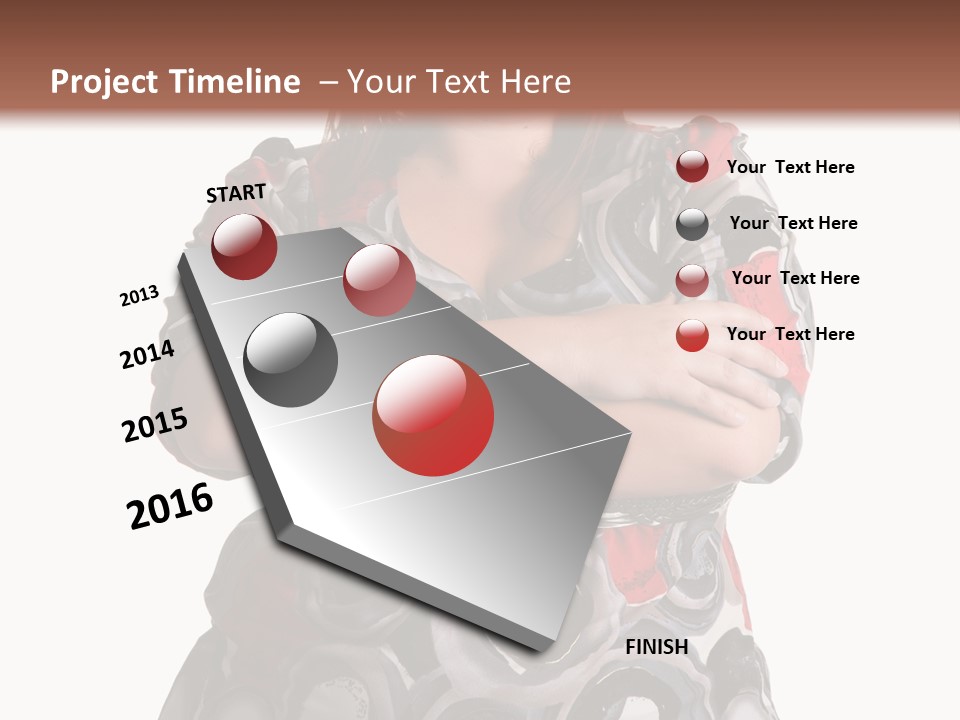 Project Timeline – Your Text Here

START

2013

2014

2015

2016

FINISH

Your Text Here

Your Text Here

Your Text Here

Your Text Here